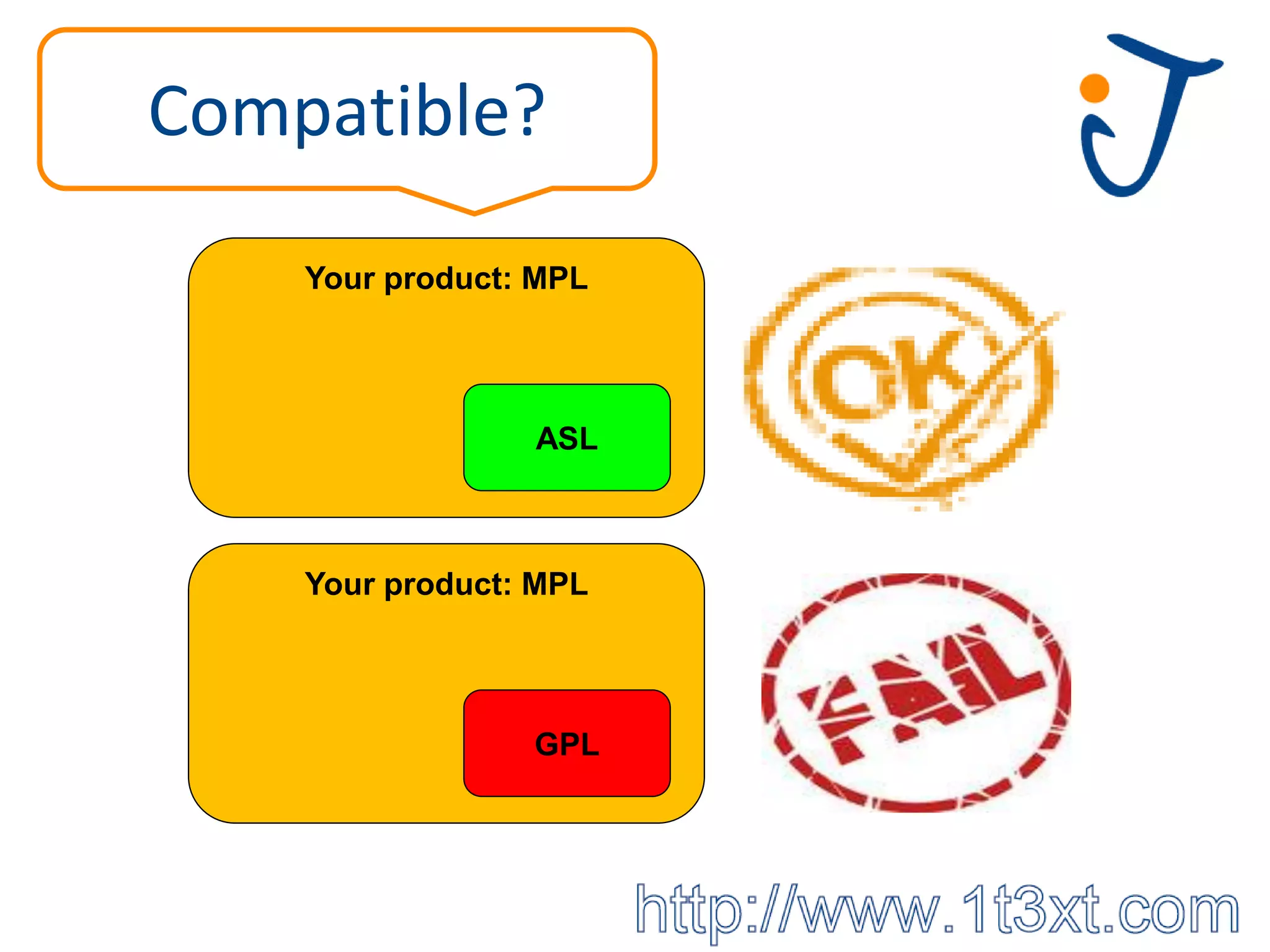 Compatible?

Your product: MPL

ASL

OK

Your product: MPL

GPL

FAIL

http://www.1t3xt.com